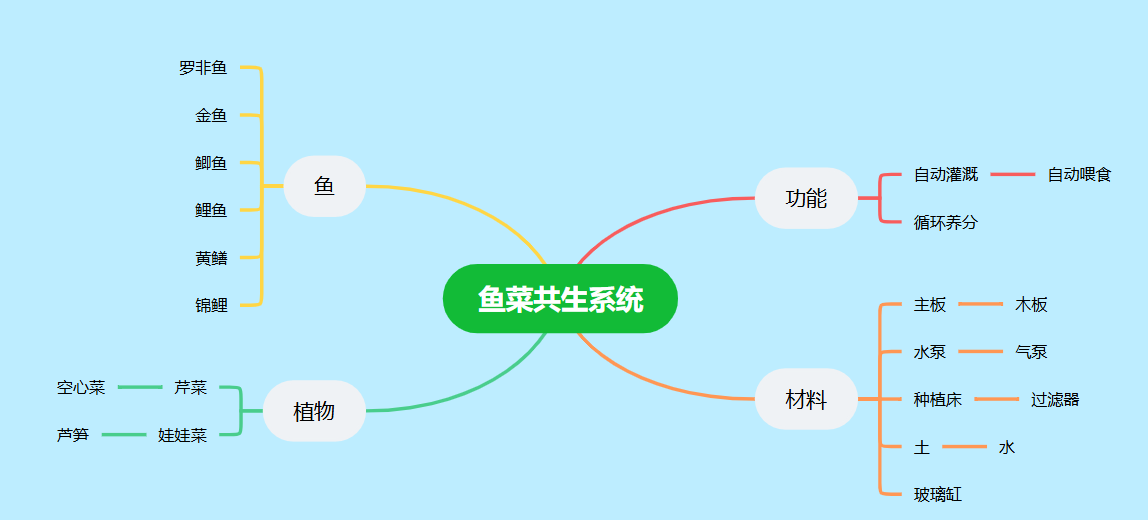 鱼菜共生系统

鱼
罗非鱼
金鱼
鲫鱼
鲤鱼
黄鳝
锦鲤

植物
芹菜
空心菜
娃娃菜
芦笋

功能
自动灌溉
自动喂食
循环养分

材料
主板
木板
水泵
气泵
种植床
过滤器
土
水
玻璃缸